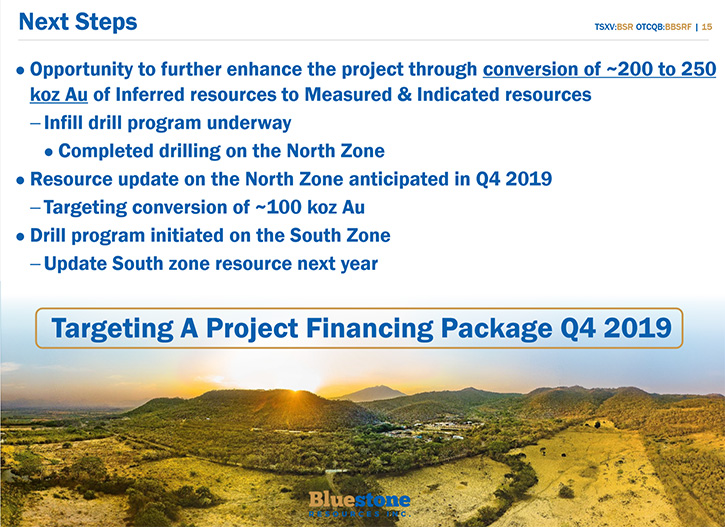 Next Steps

TSXV:BSR OTCQB:BBSRF | 15

• Opportunity to further enhance the project through conversion of ~200 to 250 koz Au of Inferred resources to Measured & Indicated resources
– Infill drill program underway
• Completed drilling on the North Zone
• Resource update on the North Zone anticipated in Q4 2019
– Targeting conversion of ~100 koz Au
• Drill program initiated on the South Zone
– Update South zone resource next year

Targeting A Project Financing Package Q4 2019

Bluestone
RESOURCES INC